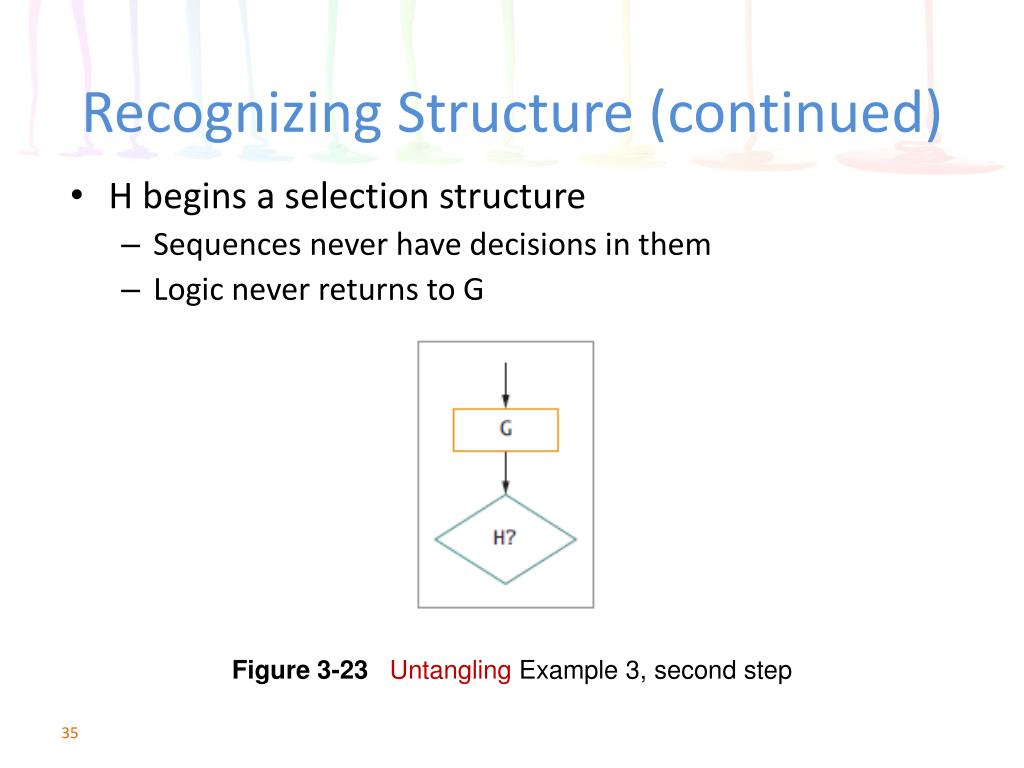 Recognizing Structure (continued)

• H begins a selection structure
– Sequences never have decisions in them
– Logic never returns to G

G

H?

Figure 3-23 Untangling Example 3, second step

35